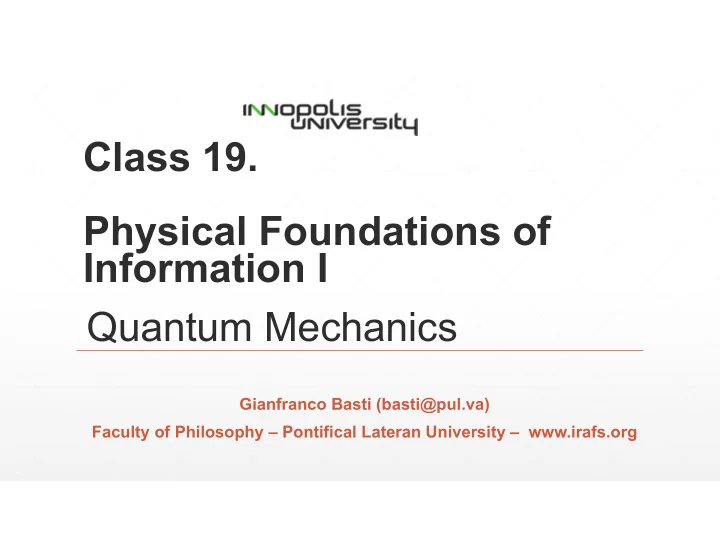 INNOPOLIS UNIVERSITY

Class 19.

Physical Foundations of Information I

Quantum Mechanics

Gianfranco Basti (basti@pul.va)

Faculty of Philosophy – Pontifical Lateran University – www.irafs.org